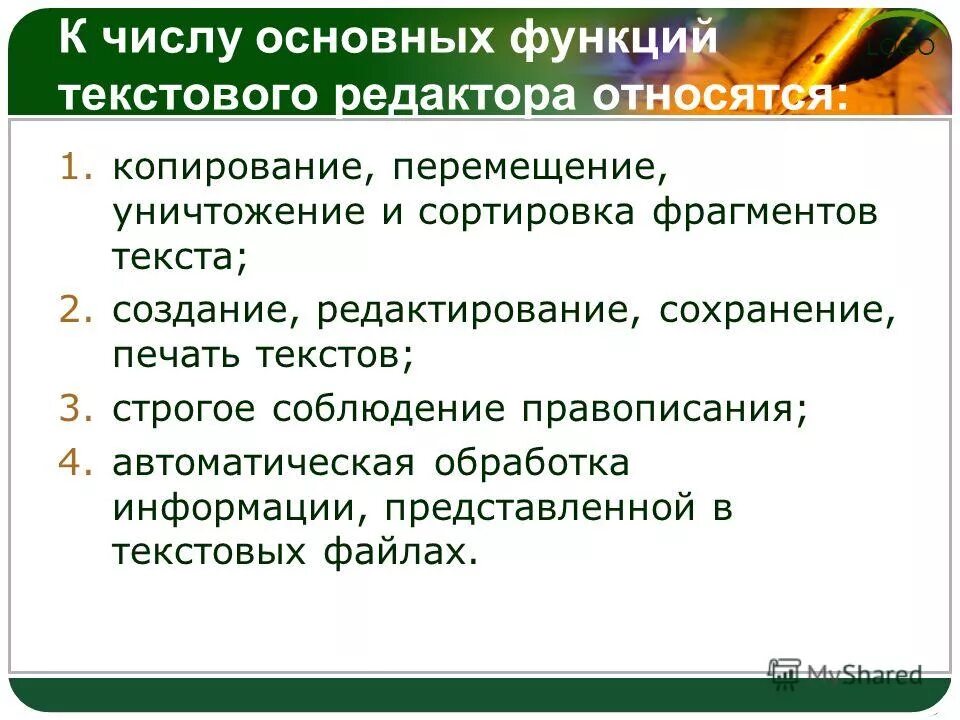 К числу основных функций текстового редактора относятся:

LOGO

1. копирование, перемещение, уничтожение и сортировка фрагментов текста;
2. создание, редактирование, сохранение, печать текстов;
3. строгое соблюдение правописания;
4. автоматическая обработка информации, представленной в текстовых файлах.

MyShared